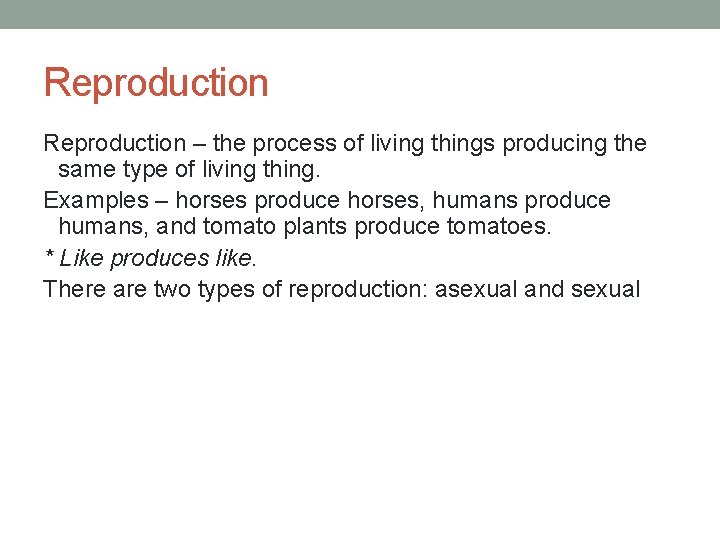 Reproduction

Reproduction – the process of living things producing the same type of living thing.

Examples – horses produce horses, humans produce humans, and tomato plants produce tomatoes.

* Like produces like.

There are two types of reproduction: asexual and sexual